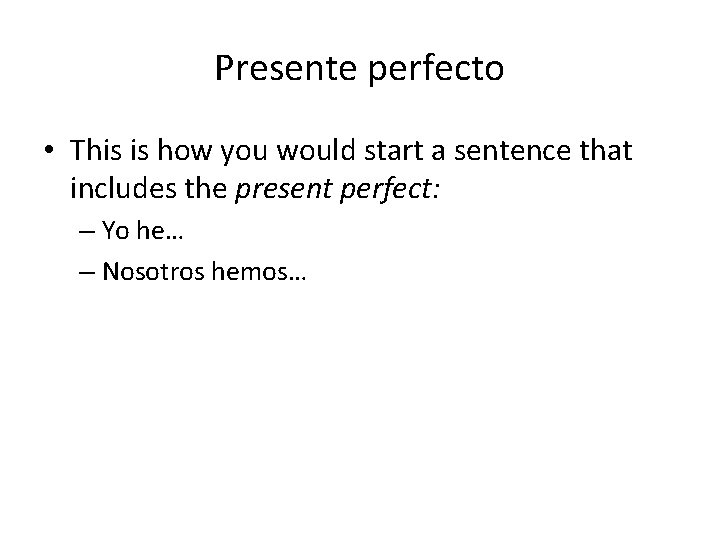 Presente perfecto

• This is how you would start a sentence that includes the present perfect:

– Yo he…

– Nosotros hemos…